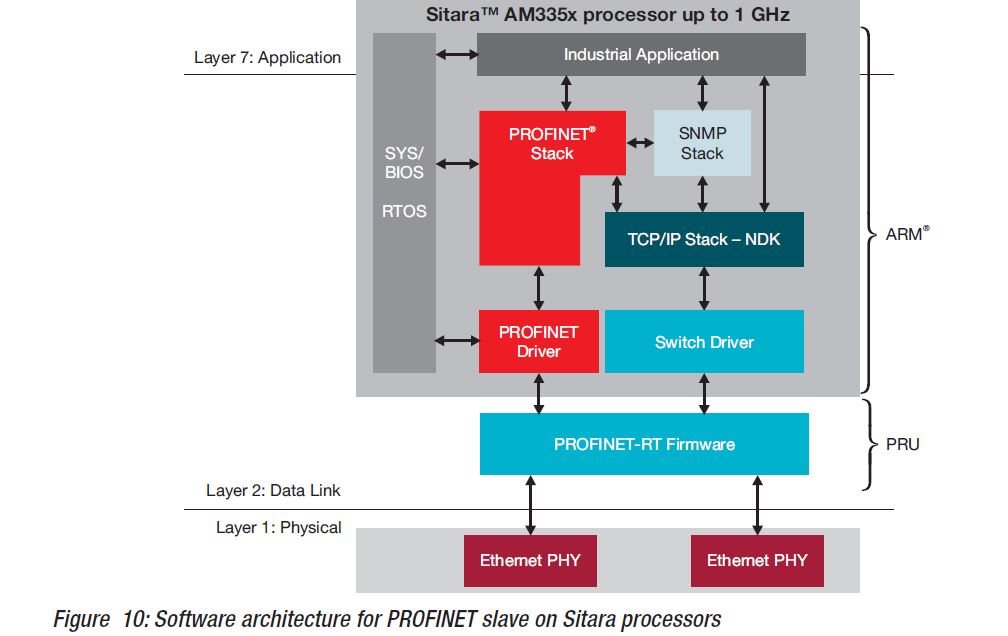 Sitara™ AM335x processor up to 1 GHz

Layer 7: Application

Industrial Application

SYS/ BIOS

RTOS

PROFINET® Stack

SNMP Stack

TCP/IP Stack – NDK

ARM®

PROFINET Driver

Switch Driver

PROFINET-RT Firmware

PRU

Layer 2: Data Link

Layer 1: Physical

Ethernet PHY

Ethernet PHY

Figure 10: Software architecture for PROFINET slave on Sitara processors